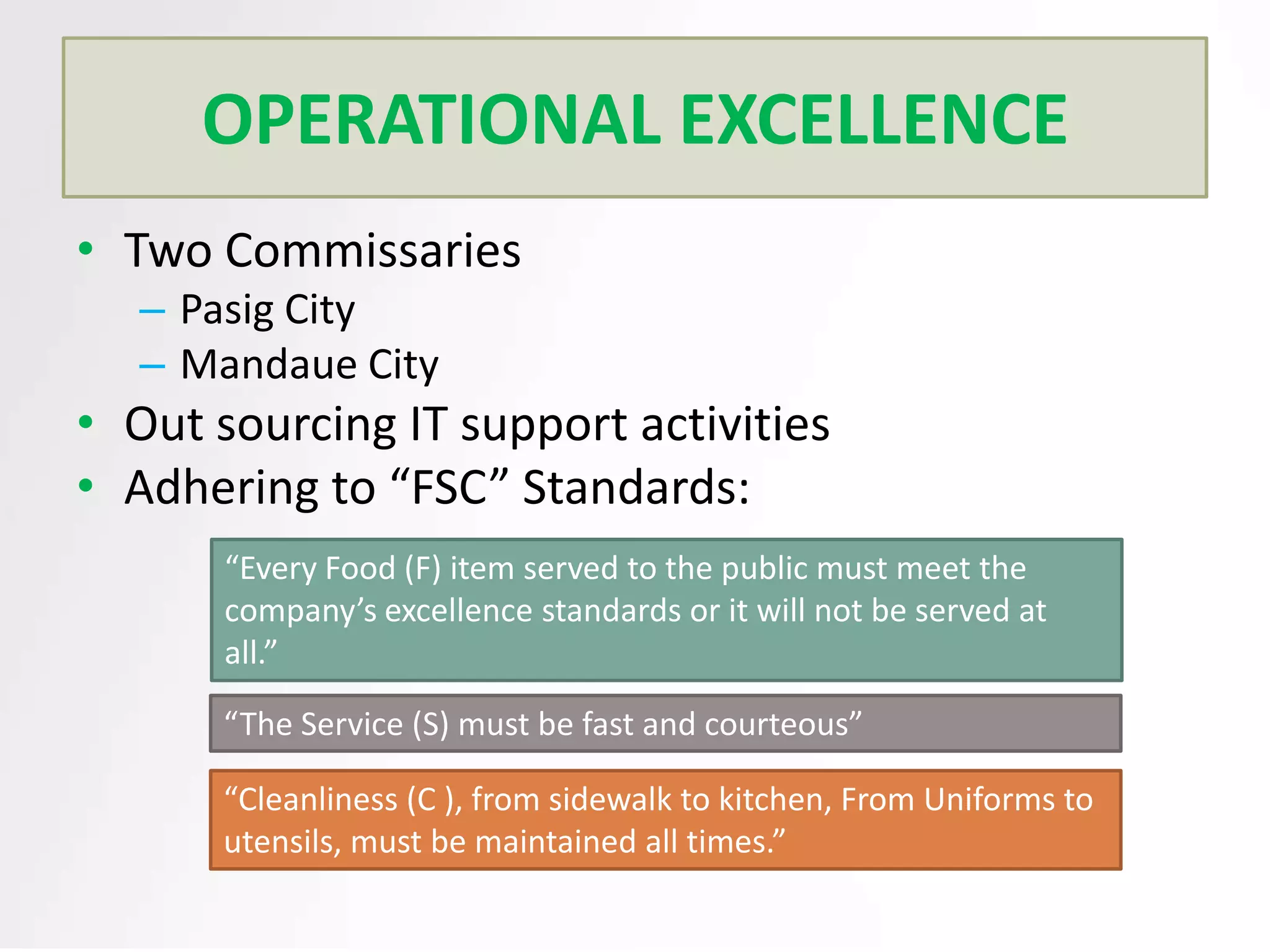 OPERATIONAL EXCELLENCE

• Two Commissaries
– Pasig City
– Mandaue City
• Out sourcing IT support activities
• Adhering to “FSC” Standards:

“Every Food (F) item served to the public must meet the company’s excellence standards or it will not be served at all.”

“The Service (S) must be fast and courteous”

“Cleanliness (C ), from sidewalk to kitchen, From Uniforms to utensils, must be maintained all times.”